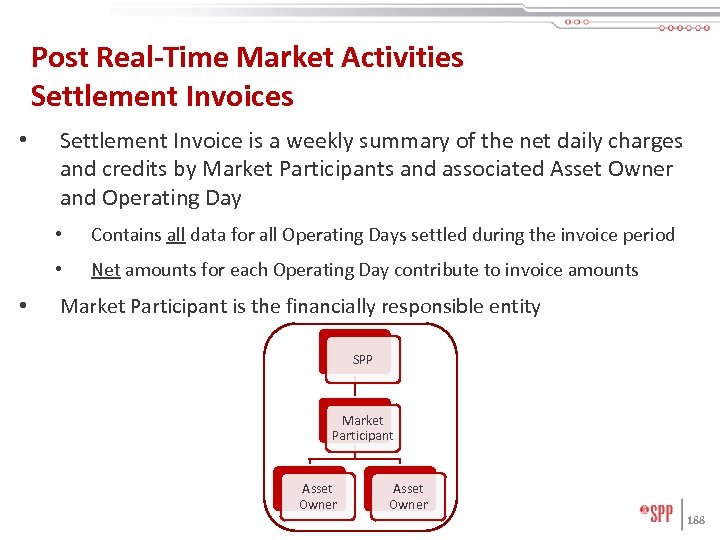 Post Real-Time Market Activities
Settlement Invoices

• Settlement Invoice is a weekly summary of the net daily charges and credits by Market Participants and associated Asset Owner and Operating Day

• Contains all data for all Operating Days settled during the invoice period

• Net amounts for each Operating Day contribute to invoice amounts

• Market Participant is the financially responsible entity

SPP

Market Participant

Asset Owner

Asset Owner

SPP

188